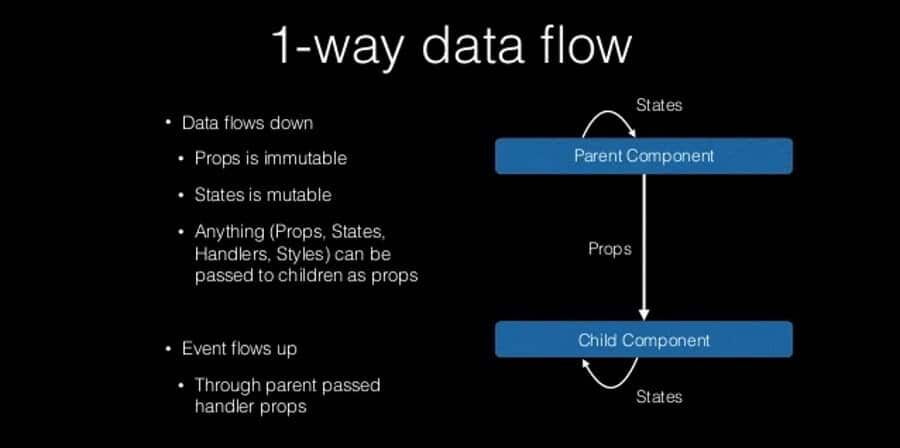 1-way data flow

• Data flows down

• Props is immutable

• States is mutable

• Anything (Props, States, Handlers, Styles) can be passed to children as props

• Event flows up

• Through parent passed handler props

States

Parent Component

Props

Child Component

States